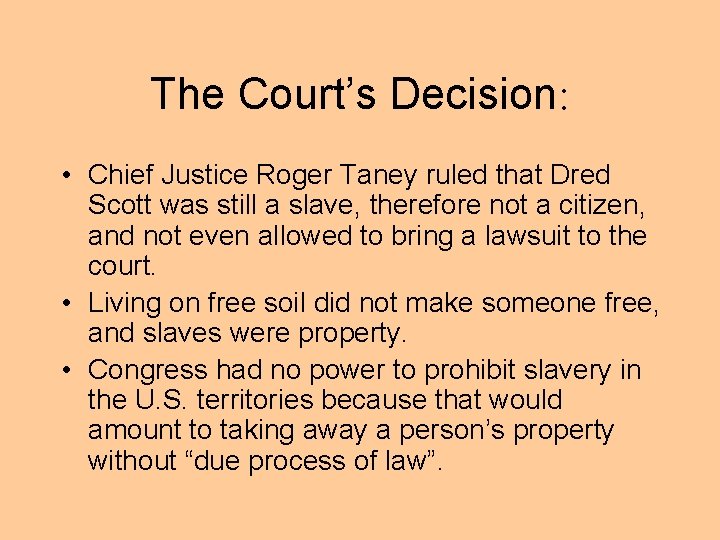 The Court’s Decision:

• Chief Justice Roger Taney ruled that Dred Scott was still a slave, therefore not a citizen, and not even allowed to bring a lawsuit to the court.
• Living on free soil did not make someone free, and slaves were property.
• Congress had no power to prohibit slavery in the U.S. territories because that would amount to taking away a person’s property without “due process of law”.